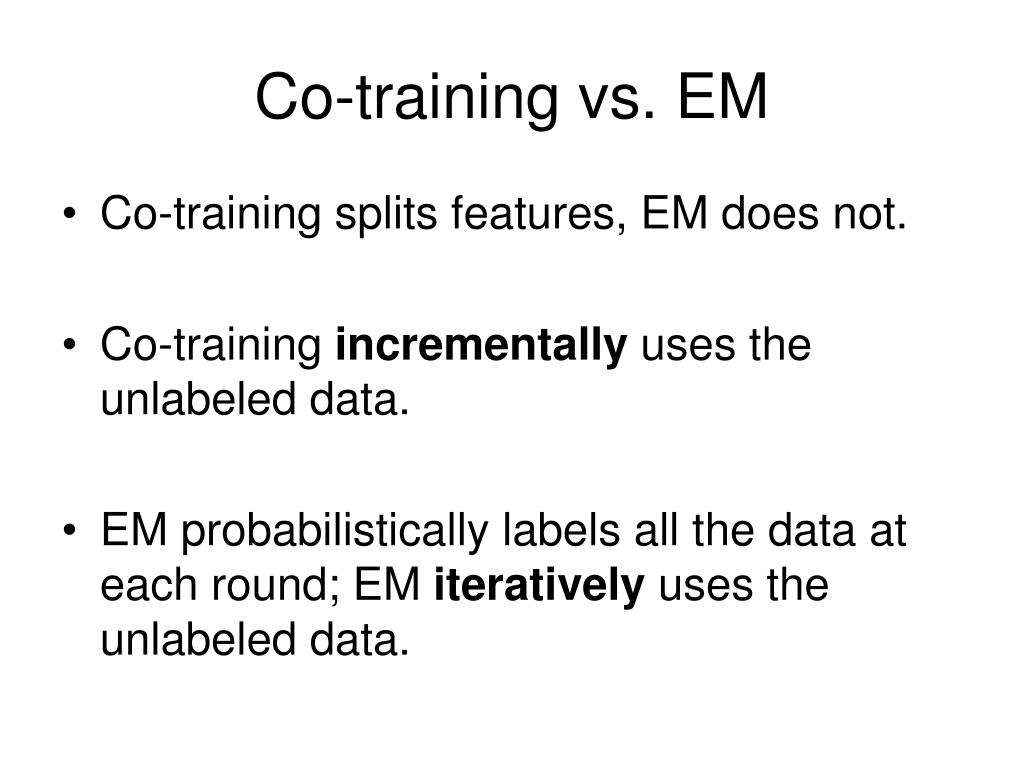 Co-training vs. EM

• Co-training splits features, EM does not.

• Co-training incrementally uses the unlabeled data.

• EM probabilistically labels all the data at each round; EM iteratively uses the unlabeled data.